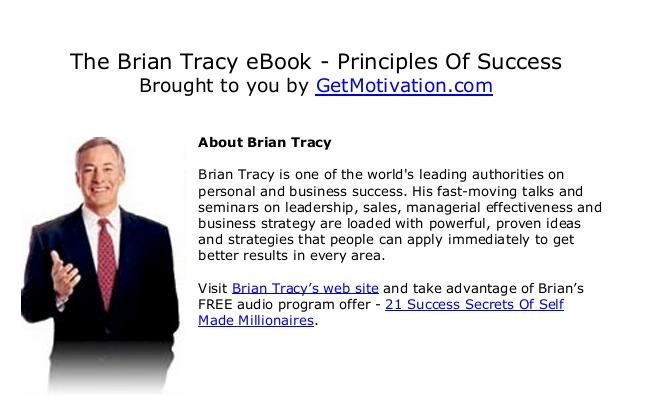 The Brian Tracy eBook - Principles Of Success
Brought to you by GetMotivation.com

About Brian Tracy

Brian Tracy is one of the world's leading authorities on personal and business success. His fast-moving talks and seminars on leadership, sales, managerial effectiveness and business strategy are loaded with powerful, proven ideas and strategies that people can apply immediately to get better results in every area.

Visit Brian Tracy's web site and take advantage of Brian's FREE audio program offer - 21 Success Secrets Of Self Made Millionaires.